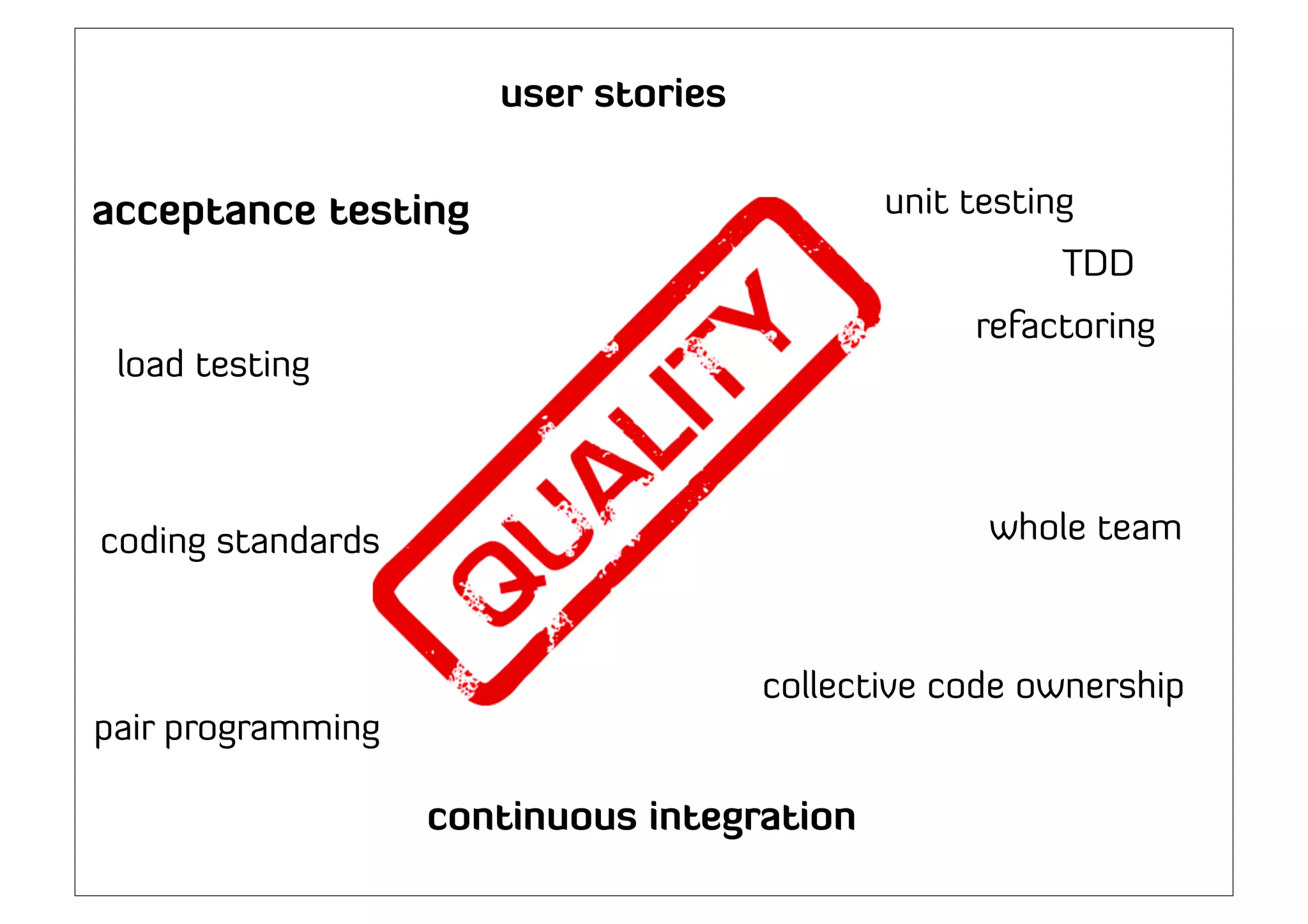 user stories

acceptance testing

unit testing

TDD

refactoring

load testing

QUALITY

coding standards

whole team

collective code ownership

pair programming

continuous integration